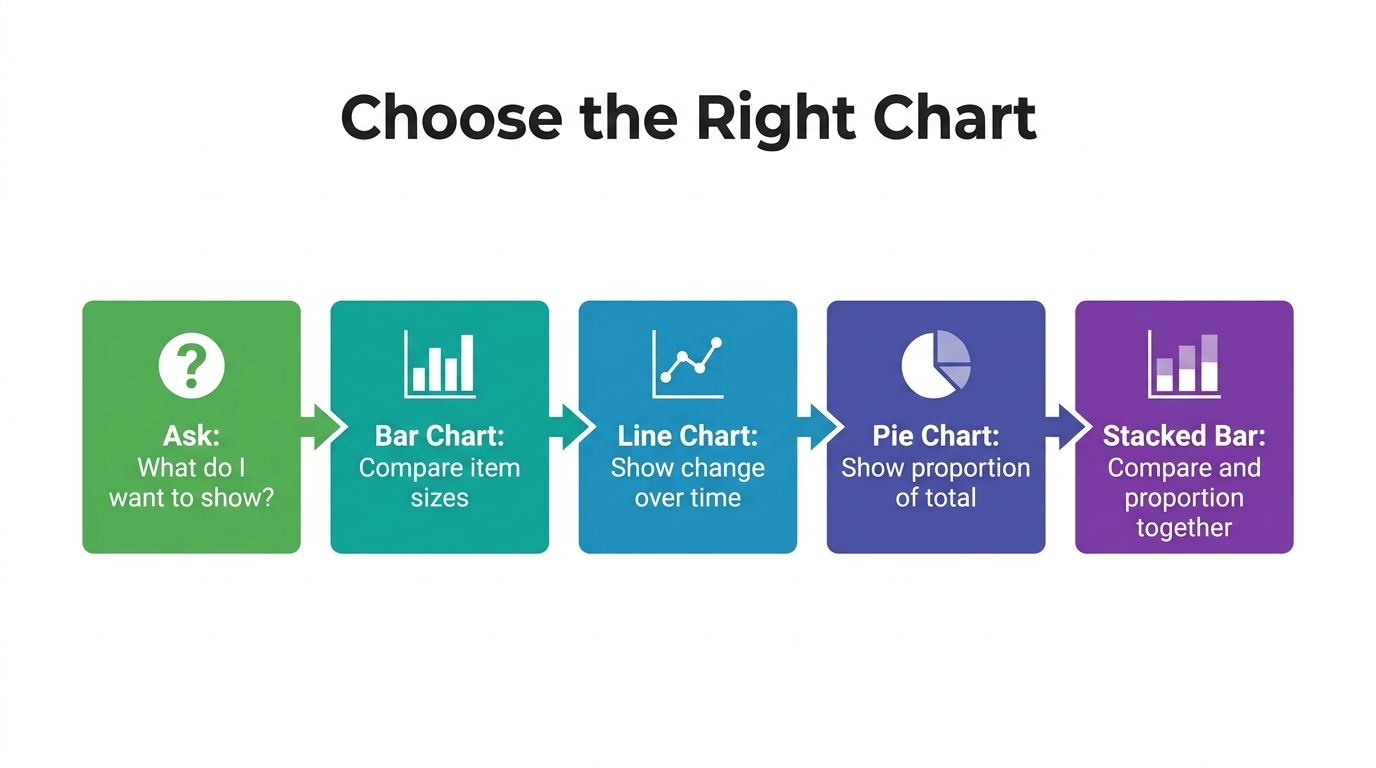 Choose the Right Chart

?

Ask:
What do I want to show?

Bar Chart:
Compare item sizes

Line Chart:
Show change over time

Pie Chart:
Show proportion of total

Stacked Bar:
Compare and proportion together